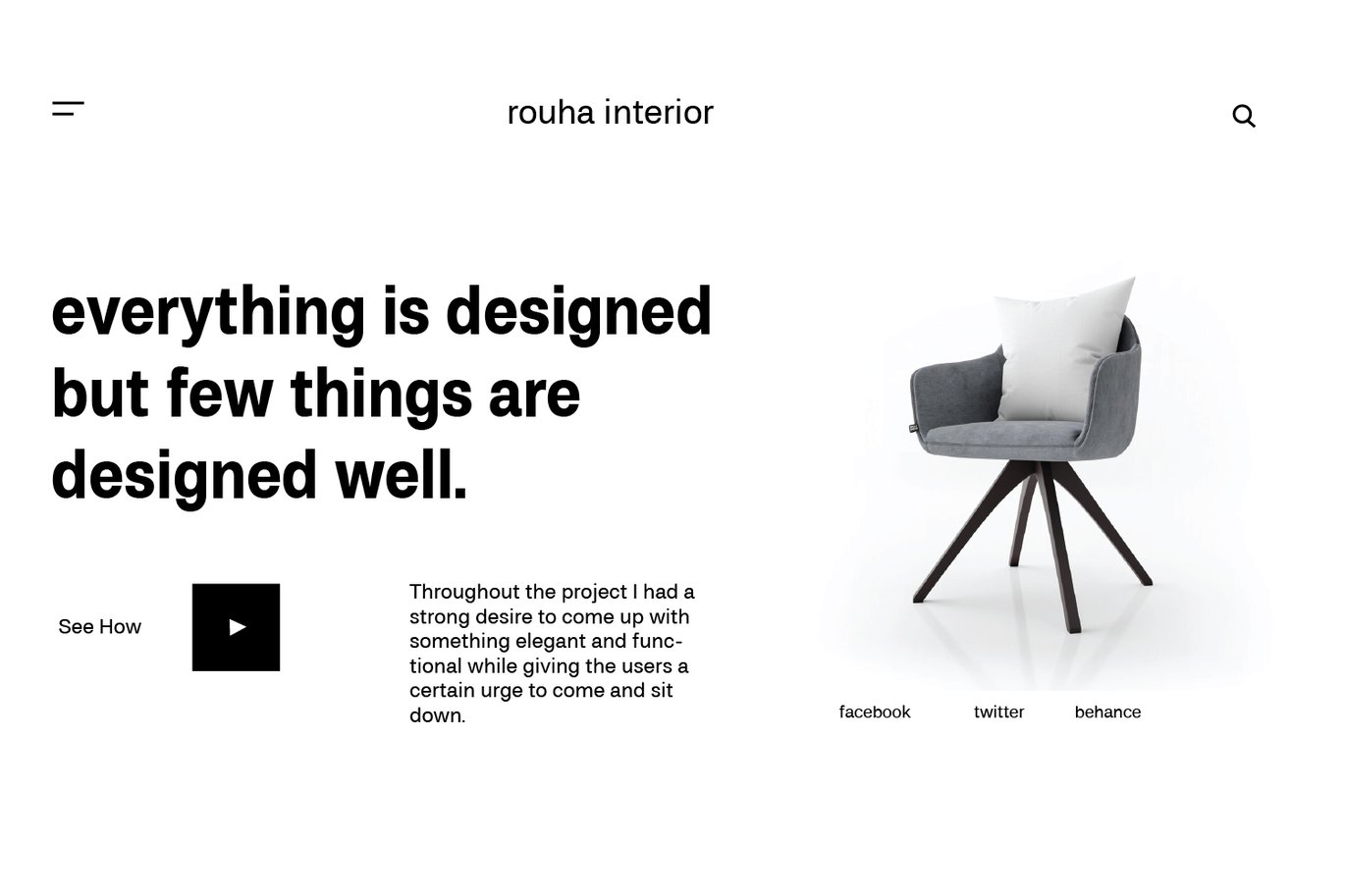 rouha interior

everything is designed but few things are designed well.

See How

Throughout the project I had a strong desire to come up with something elegant and functional while giving the users a certain urge to come and sit down.

facebook twitter behance